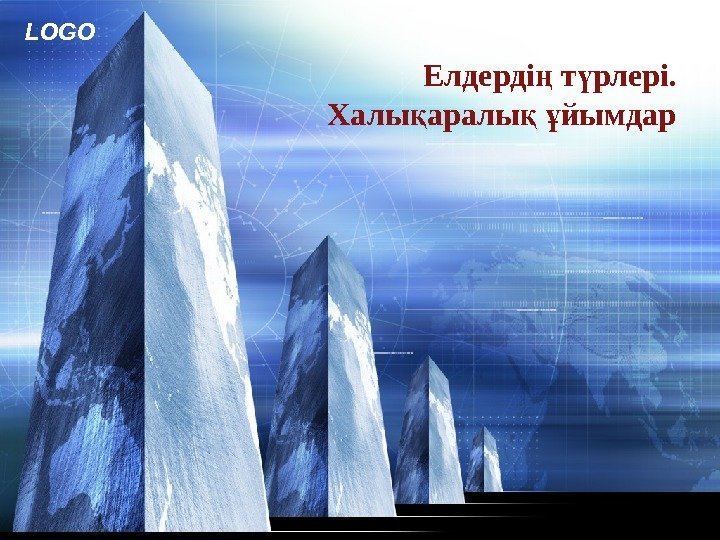 LOGO

Елдердің түрлері. Халықаралық ұйымдар